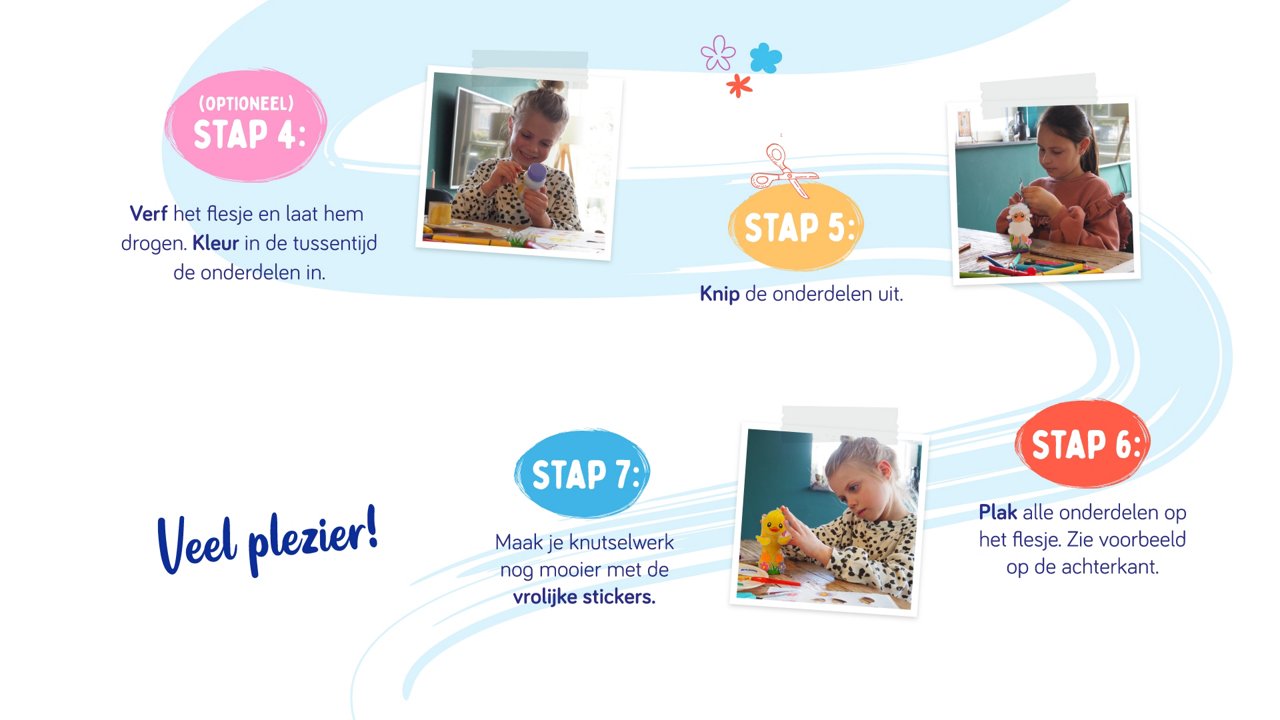 (OPTIONEEL)
STAP 4:

Verf het flesje en laat hem drogen. Kleur in de tussentijd de onderdelen in.

STAP 5:

Knip de onderdelen uit.

STAP 6:

Plak alle onderdelen op het flesje. Zie voorbeeld op de achterkant.

STAP 7:

Maak je knutselwerk nog mooier met de vrolijke stickers.

Veel plezier!